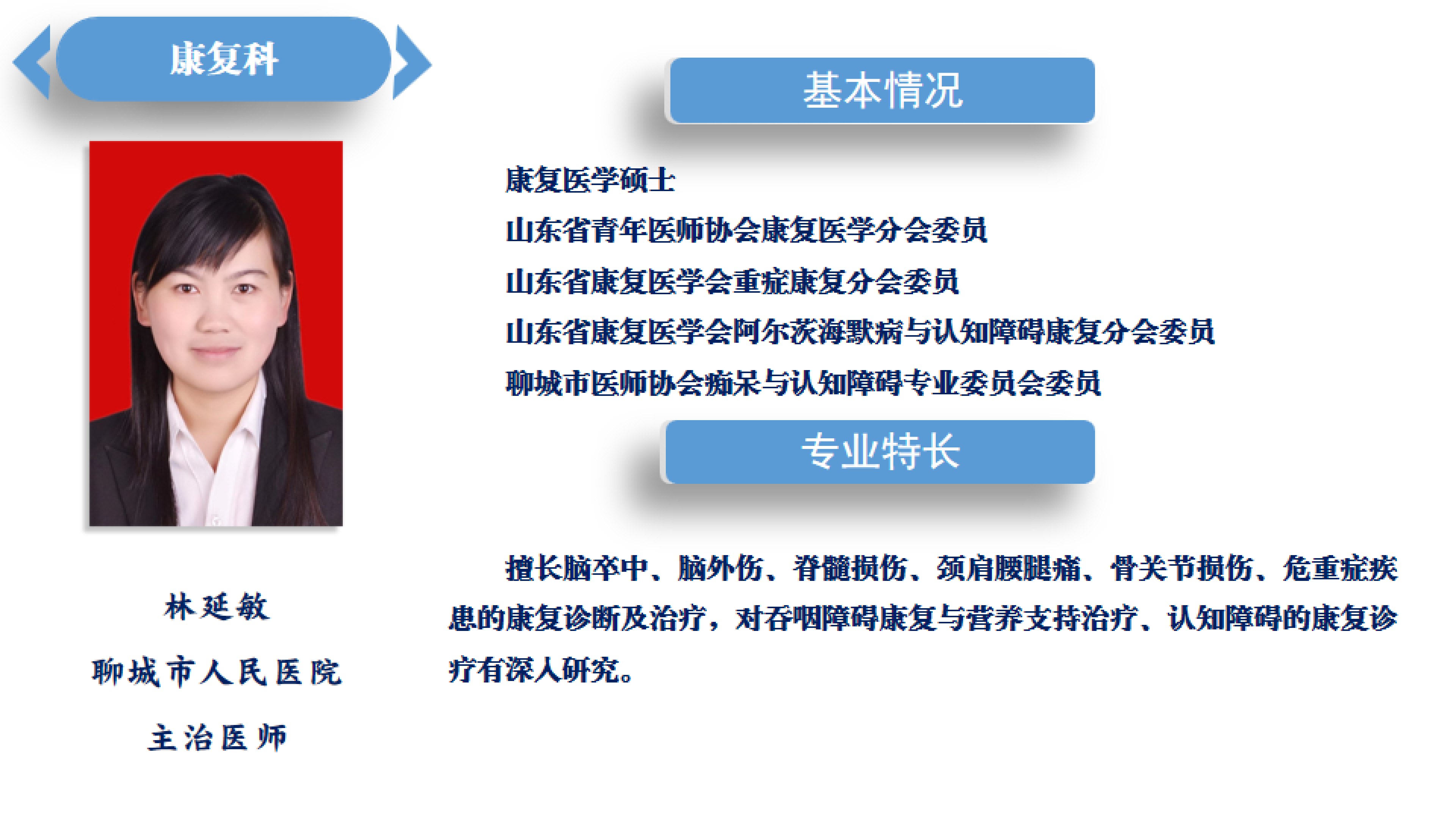 康复科

林延敏

聊城市人民医院

主治医师

基本情况

康复医学硕士
山东省青年医师协会康复医学分会委员
山东省康复医学会重症康复分会委员
山东省康复医学会阿尔茨海默病与认知障碍康复分会委员
聊城市医师协会痴呆与认知障碍专业委员会委员

专业特长

擅长脑卒中、脑外伤、脊髓损伤、颈肩腰腿痛、骨关节损伤、危重症疾患的康复诊断及治疗，对吞咽障碍康复与营养支持治疗、认知障碍的康复诊疗有深入研究。